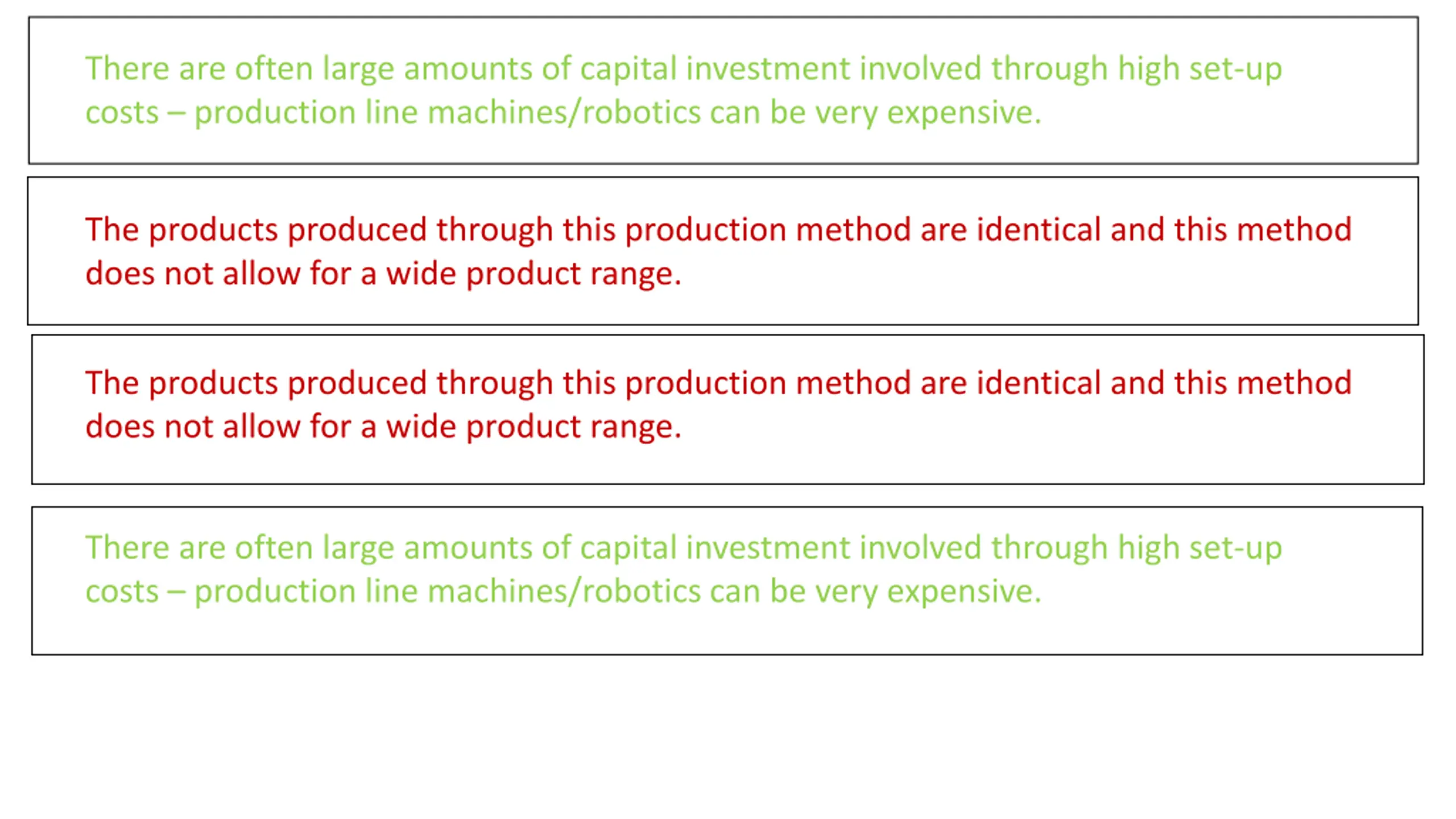 There are often large amounts of capital investment involved through high set-up costs – production line machines/robotics can be very expensive.

The products produced through this production method are identical and this method does not allow for a wide product range.

The products produced through this production method are identical and this method does not allow for a wide product range.

There are often large amounts of capital investment involved through high set-up costs – production line machines/robotics can be very expensive.